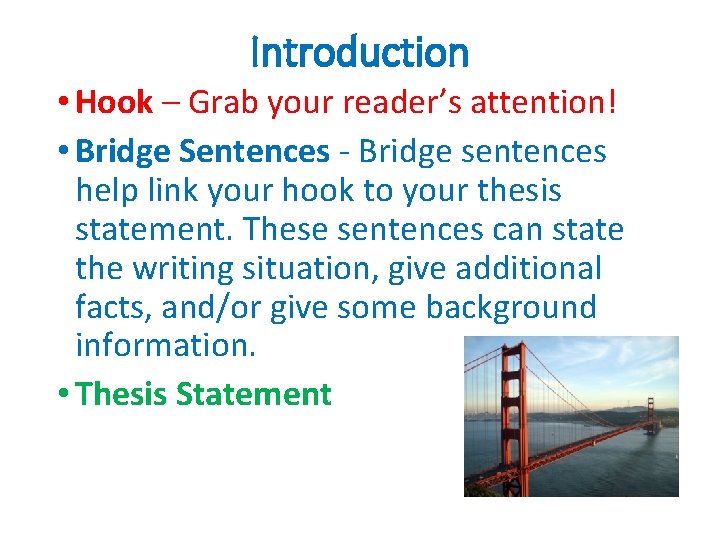 Introduction

• Hook – Grab your reader's attention!

• Bridge Sentences - Bridge sentences help link your hook to your thesis statement. These sentences can state the writing situation, give additional facts, and/or give some background information.

• Thesis Statement